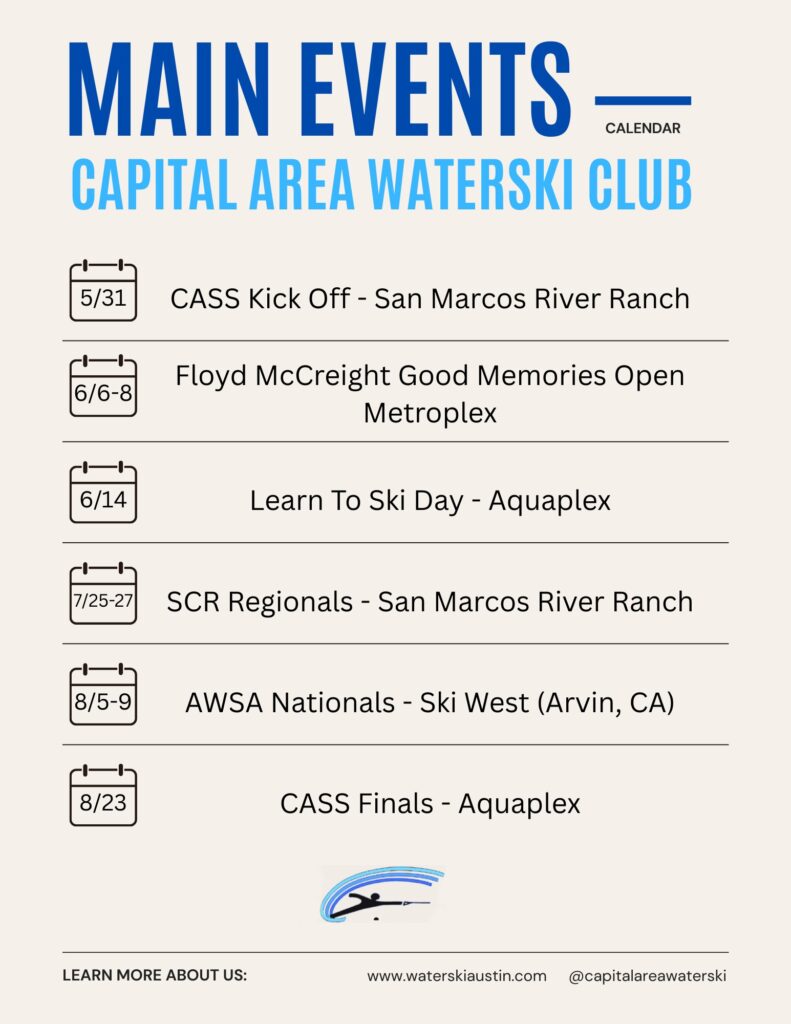 MAIN EVENTS

CALENDAR

CAPITAL AREA WATERSKI CLUB

5/31 CASS Kick Off - San Marcos River Ranch

6/6-8 Floyd McCreight Good Memories Open Metroplex

6/14 Learn To Ski Day - Aquaplex

7/25-27 SCR Regionals - San Marcos River Ranch

8/5-9 AWSA Nationals - Ski West (Arvin, CA)

8/23 CASS Finals - Aquaplex

LEARN MORE ABOUT US: www.waterskiaustin.com @capitalareawaterski